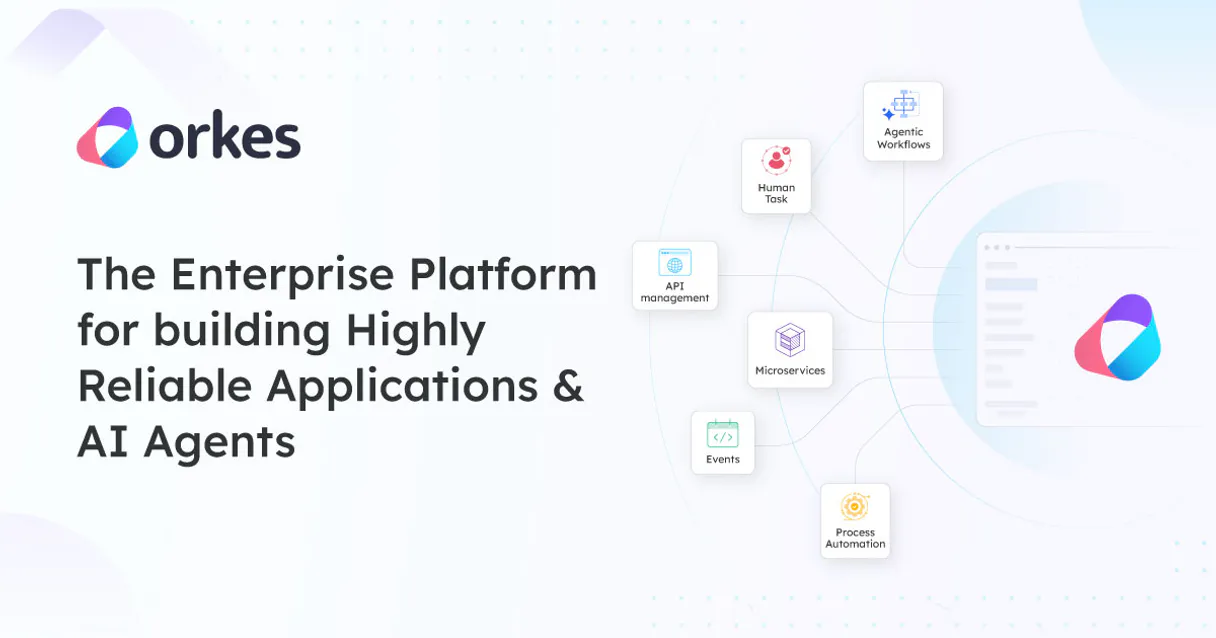 orkes

The Enterprise Platform for building Highly Reliable Applications & AI Agents

Agentic Workflows

Human Task

API management

Microservices

Events

Process Automation